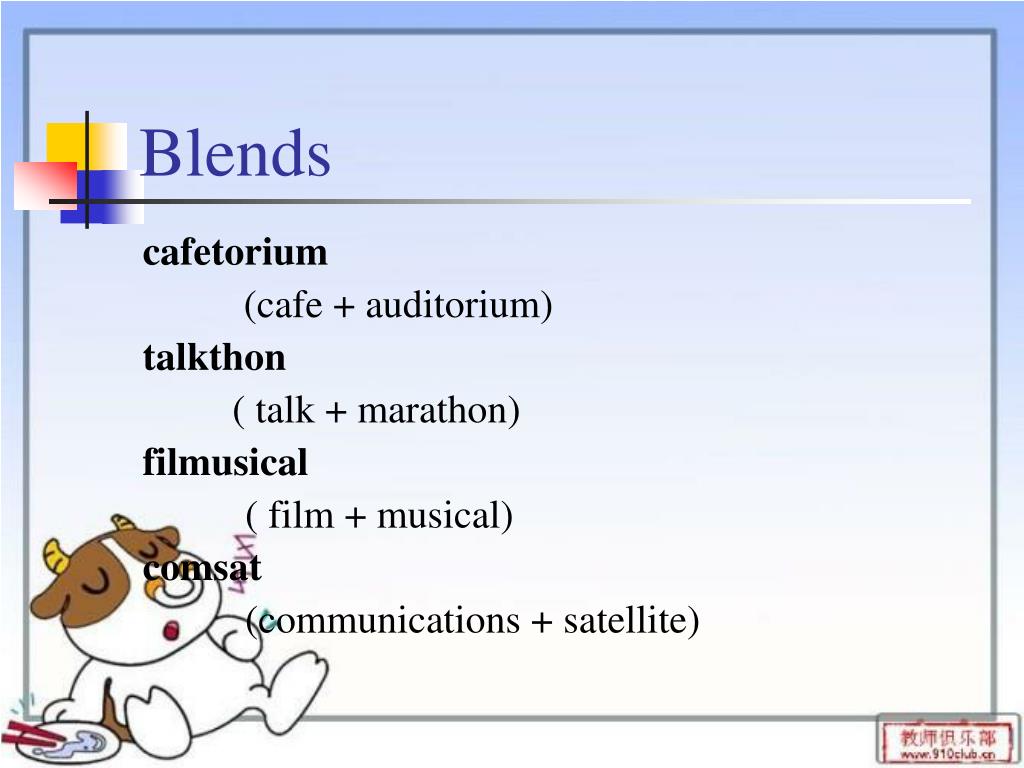 Blends

cafetorium

(cafe + auditorium)

talkthon

( talk + marathon)

filmusical

( film + musical)

comsat

(communications + satellite)

教师俱乐部
www.910club.cn